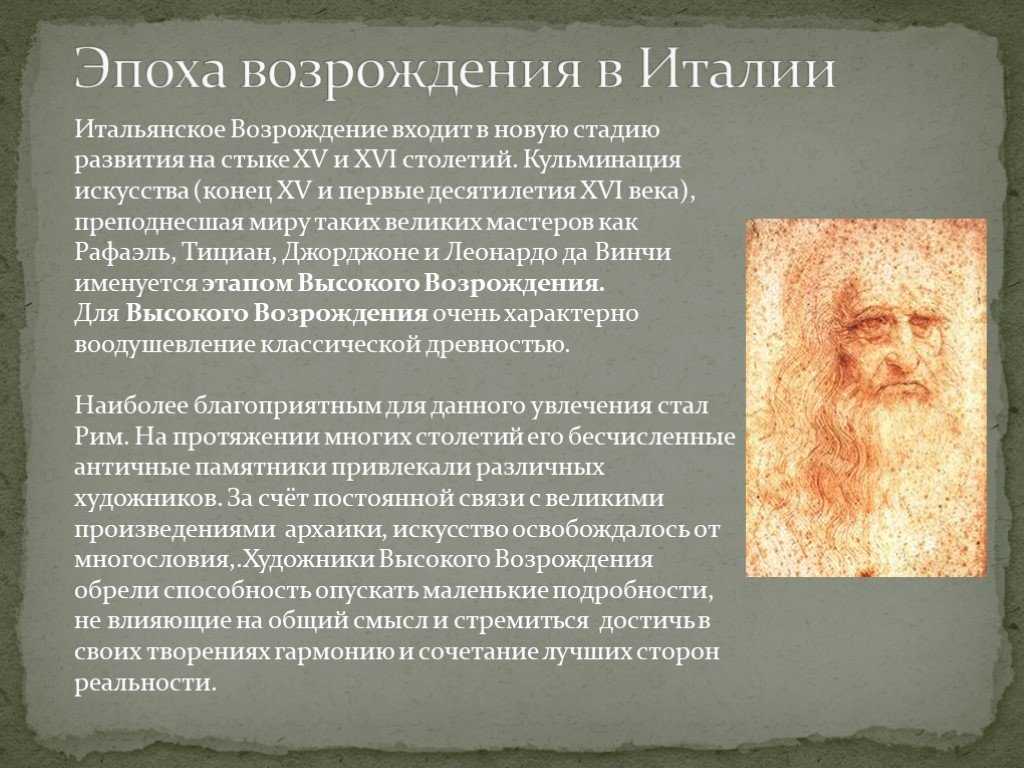 Эпоха возрождения в Италии

Итальянское Возрождение входит в новую стадию развития на стыке XV и XVI столетий. Кульминация искусства (конец XV и первые десятилетия XVI века), преподнесшая миру таких великих мастеров как Рафаэль, Тициан, Джорджоне и Леонардо да Винчи именуется этапом Высокого Возрождения.
Для Высокого Возрождения очень характерно воодушевление классической древностью.

Наиболее благоприятным для данного увлечения стал Рим. На протяжении многих столетий его бесчисленные античные памятники привлекали различных художников. За счёт постоянной связи с великими произведениями архаики, искусство освобождалось от многословия,.Художники Высокого Возрождения обрели способность опускать маленькие подробности, не влияющие на общий смысл и стремиться достичь в своих творениях гармонию и сочетание лучших сторон реальности.